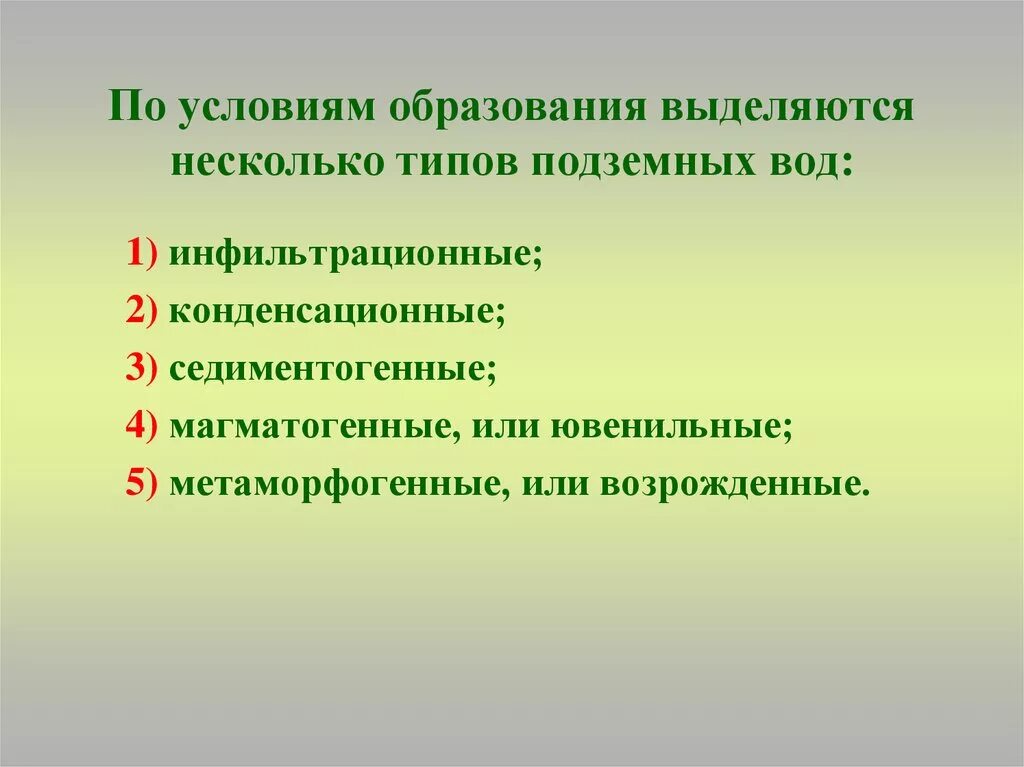 По условиям образования выделяются несколько типов подземных вод:

1) инфильтрационные;
2) конденсационные;
3) седиментогенные;
4) магматогенные, или ювенильные;
5) метаморфогенные, или возрожденные.